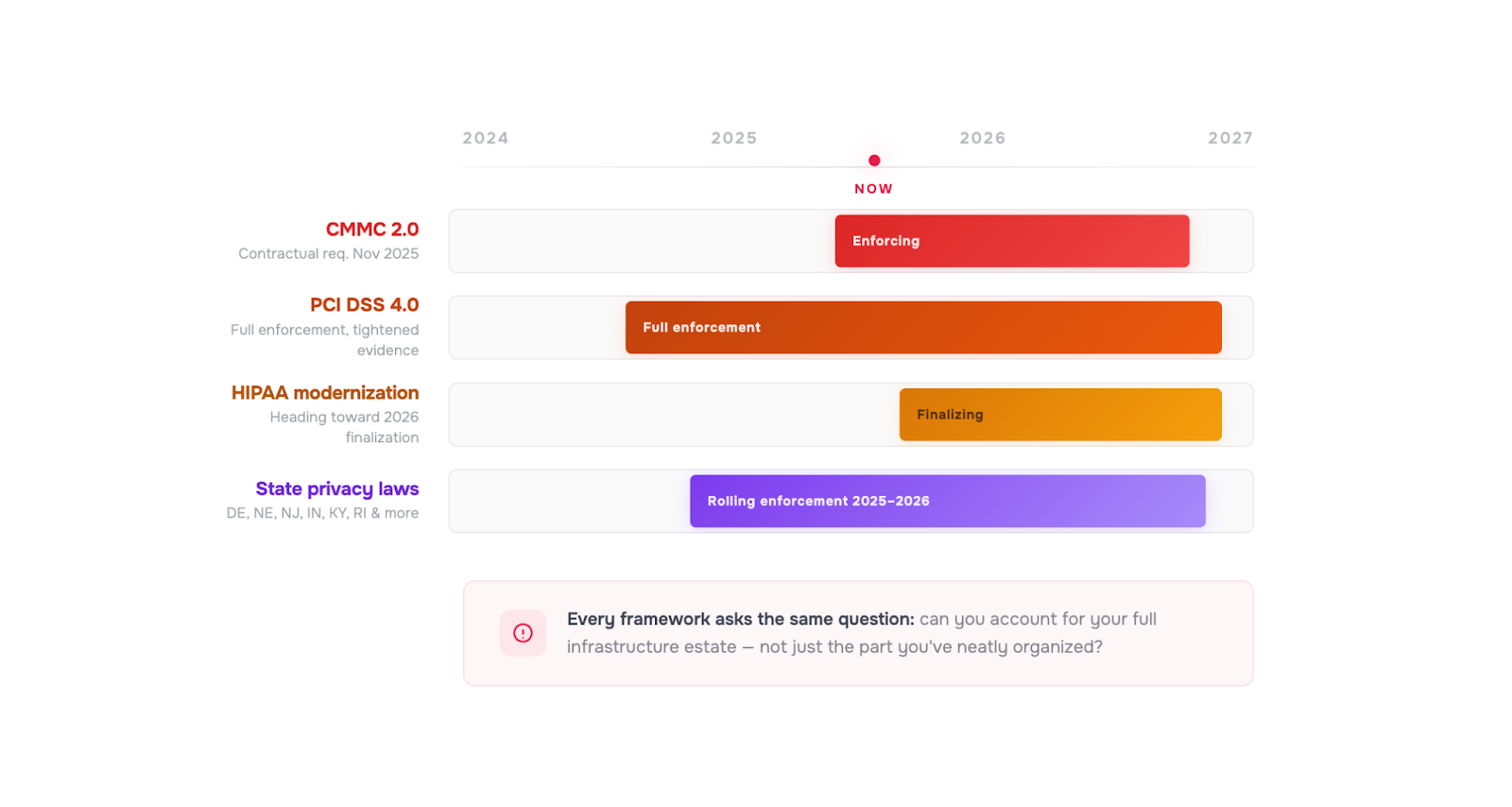 2024
2025
2026
2027

NOW

CMMC 2.0
Contractual req. Nov 2025

Enforcing

PCI DSS 4.0
Full enforcement, tightened evidence

Full enforcement

HIPAA modernization
Heading toward 2026 finalization

Finalizing

State privacy laws
DE, NE, NJ, IN, KY, RI & more

Rolling enforcement 2025–2026

Every framework asks the same question: can you account for your full infrastructure estate — not just the part you've neatly organized?